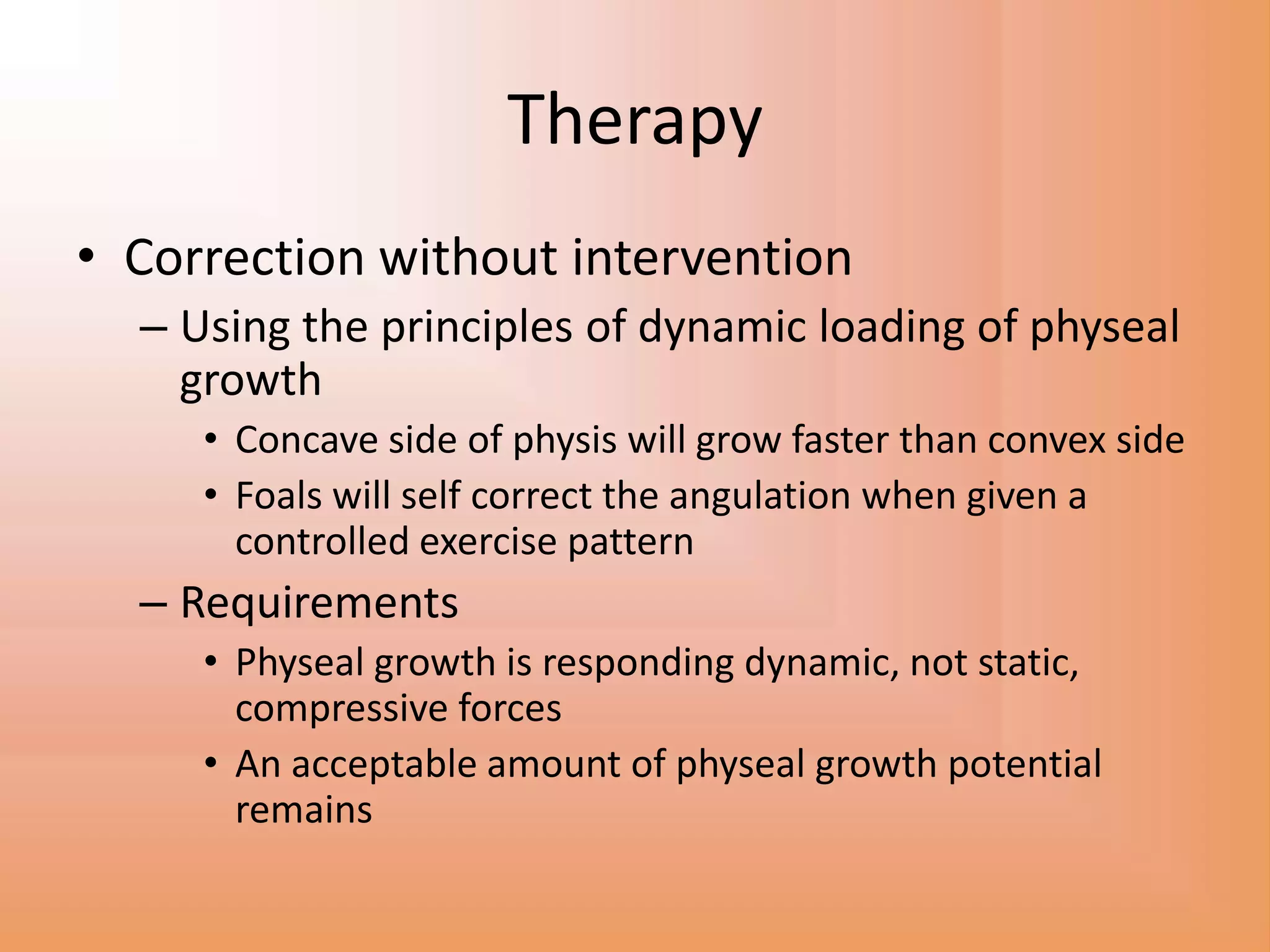 Therapy

• Correction without intervention
– Using the principles of dynamic loading of physeal growth
• Concave side of physis will grow faster than convex side
• Foals will self correct the angulation when given a controlled exercise pattern
– Requirements
• Physeal growth is responding dynamic, not static, compressive forces
• An acceptable amount of physeal growth potential remains